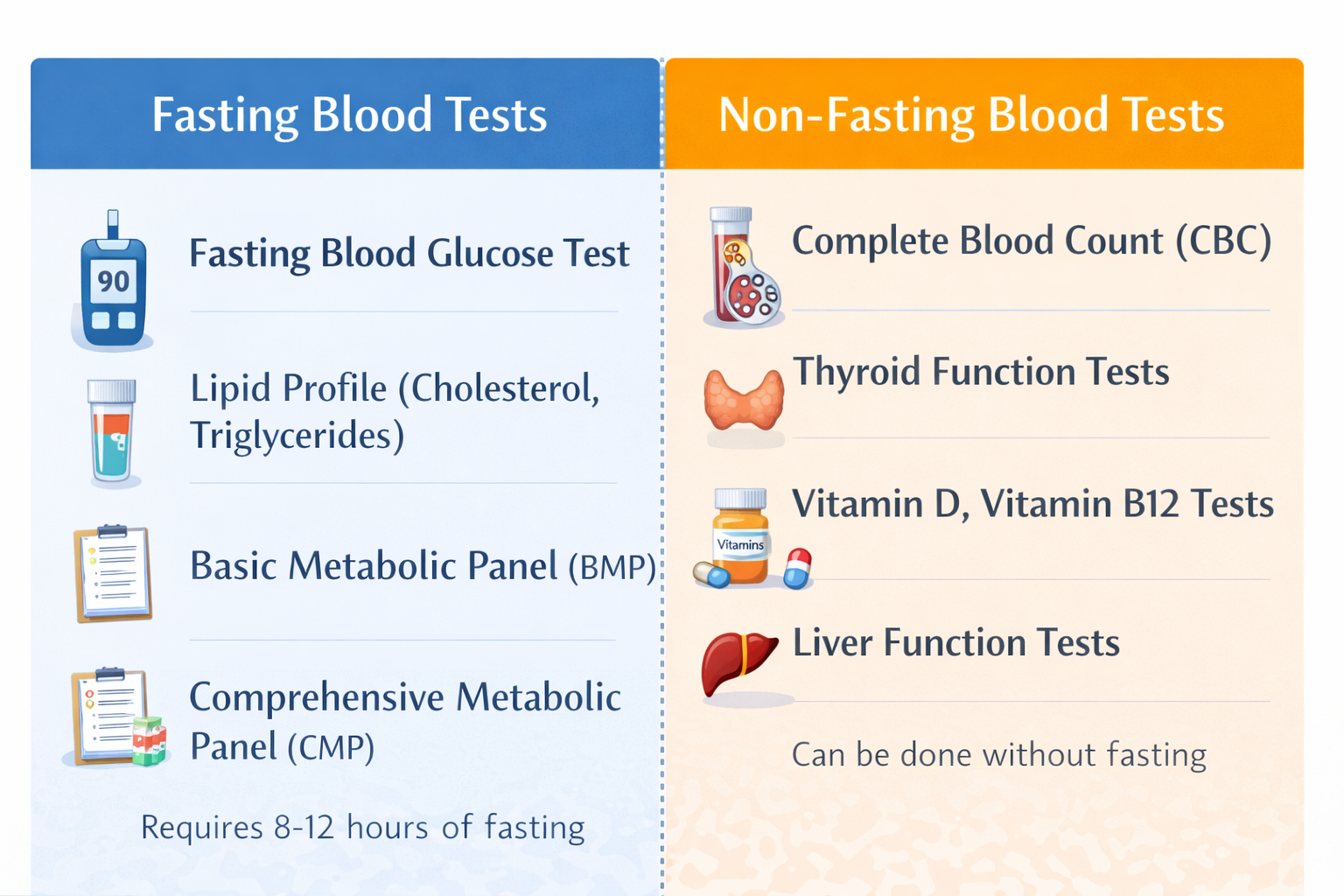 Fasting Blood Tests

90

Fasting Blood Glucose Test

Lipid Profile (Cholesterol, Triglycerides)

Basic Metabolic Panel (BMP)

Comprehensive Metabolic Panel (CMP)

Requires 8-12 hours of fasting

Non-Fasting Blood Tests

Complete Blood Count (CBC)

Thyroid Function Tests

Vitamins

Vitamin D, Vitamin B12 Tests

Liver Function Tests

Can be done without fasting